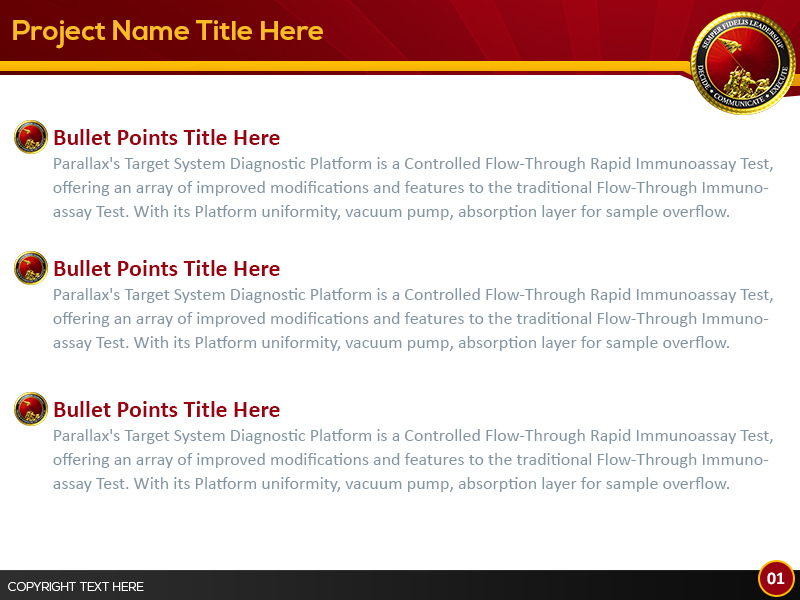 Project Name Title Here

SEMPER FIDELIS LEADERSHIP
DECIDE • COMMUNICATE • EXECUTE

Bullet Points Title Here
Parallax's Target System Diagnostic Platform is a Controlled Flow-Through Rapid Immunoassay Test, offering an array of improved modifications and features to the traditional Flow-Through Immunoassay Test. With its Platform uniformity, vacuum pump, absorption layer for sample overflow.

Bullet Points Title Here
Parallax's Target System Diagnostic Platform is a Controlled Flow-Through Rapid Immunoassay Test, offering an array of improved modifications and features to the traditional Flow-Through Immunoassay Test. With its Platform uniformity, vacuum pump, absorption layer for sample overflow.

Bullet Points Title Here
Parallax's Target System Diagnostic Platform is a Controlled Flow-Through Rapid Immunoassay Test, offering an array of improved modifications and features to the traditional Flow-Through Immunoassay Test. With its Platform uniformity, vacuum pump, absorption layer for sample overflow.

COPYRIGHT TEXT HERE

01